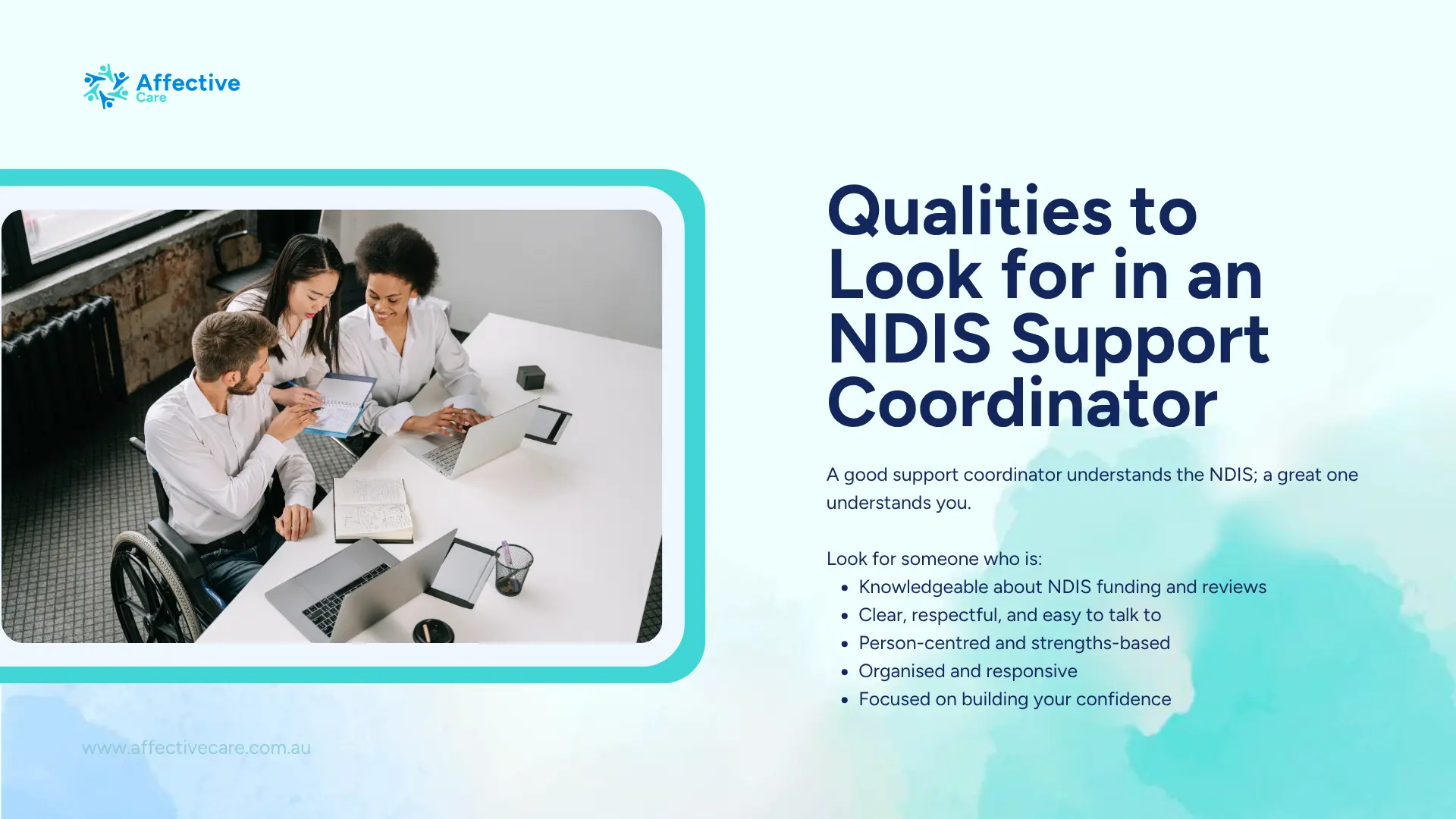 Affective
Care

Qualities to Look for in an NDIS Support Coordinator

A good support coordinator understands the NDIS; a great one understands you.

Look for someone who is:

- Knowledgeable about NDIS funding and reviews
- Clear, respectful, and easy to talk to
- Person-centred and strengths-based
- Organised and responsive
- Focused on building your confidence

www.affectivecare.com.au